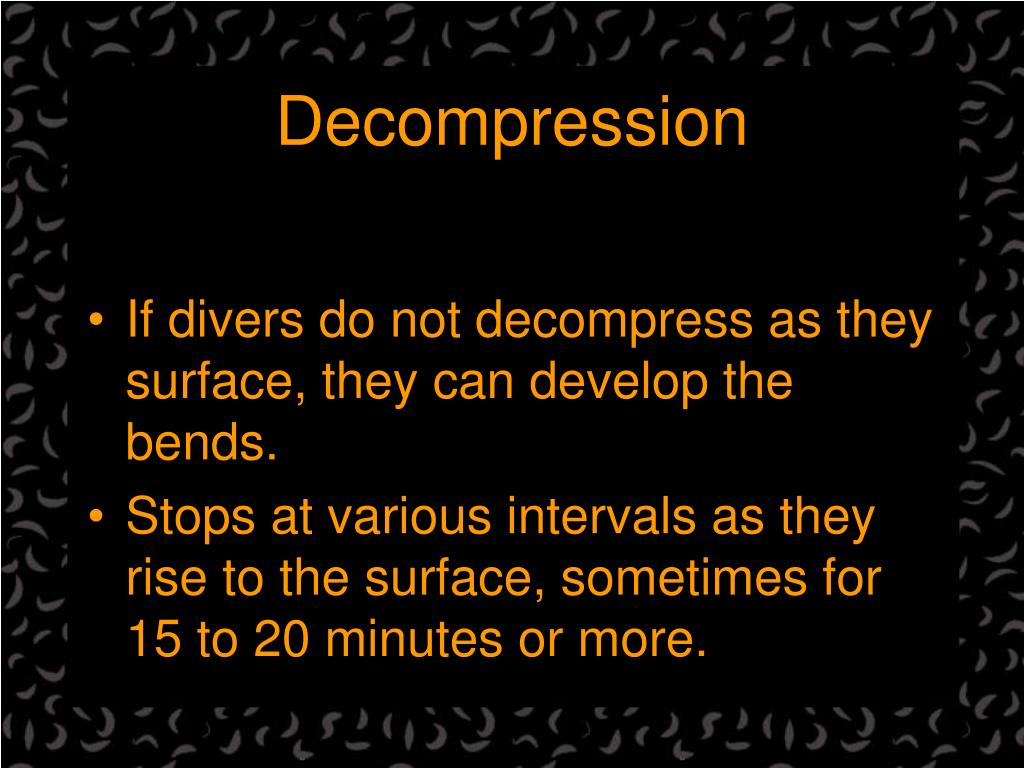 Decompression

• If divers do not decompress as they surface, they can develop the bends.
• Stops at various intervals as they rise to the surface, sometimes for 15 to 20 minutes or more.